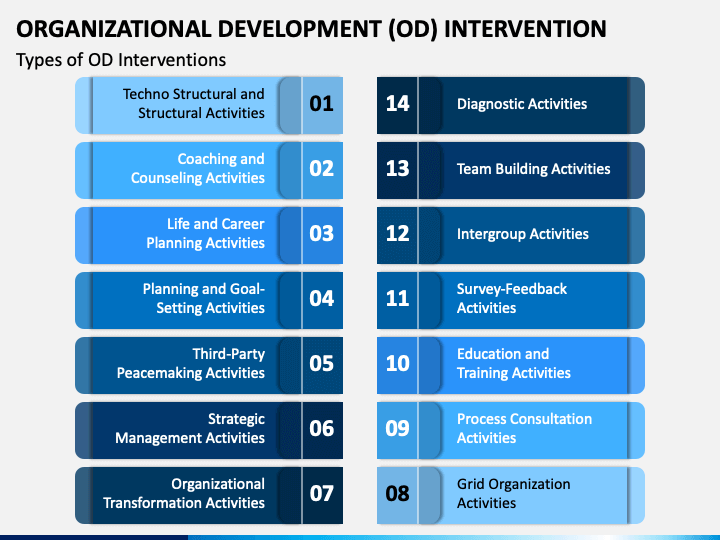 ORGANIZATIONAL DEVELOPMENT (OD) INTERVENTION

Types of OD Interventions

Techno Structural and Structural Activities 01

Coaching and Counseling Activities 02

Life and Career Planning Activities 03

Planning and Goal-Setting Activities 04

Third-Party Peacemaking Activities 05

Strategic Management Activities 06

Organizational Transformation Activities 07

14 Diagnostic Activities

13 Team Building Activities

12 Intergroup Activities

11 Survey-Feedback Activities

10 Education and Training Activities

09 Process Consultation Activities

08 Grid Organization Activities